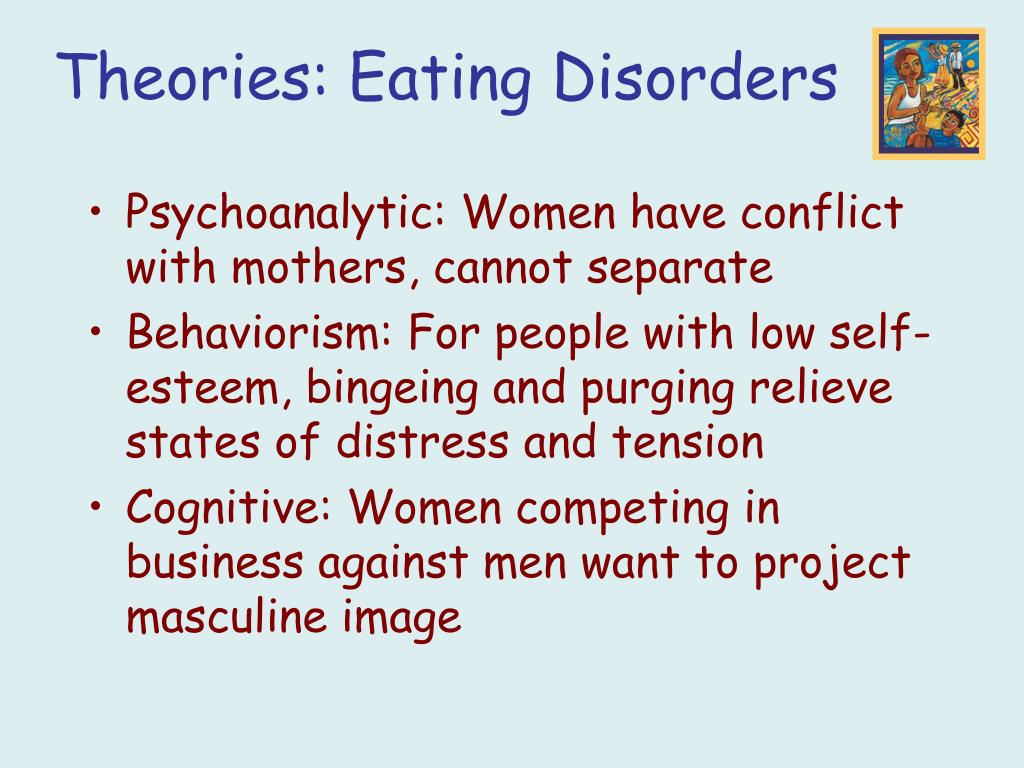 Theories: Eating Disorders

• Psychoanalytic: Women have conflict with mothers, cannot separate
• Behaviorism: For people with low self-esteem, bingeing and purging relieve states of distress and tension
• Cognitive: Women competing in business against men want to project masculine image